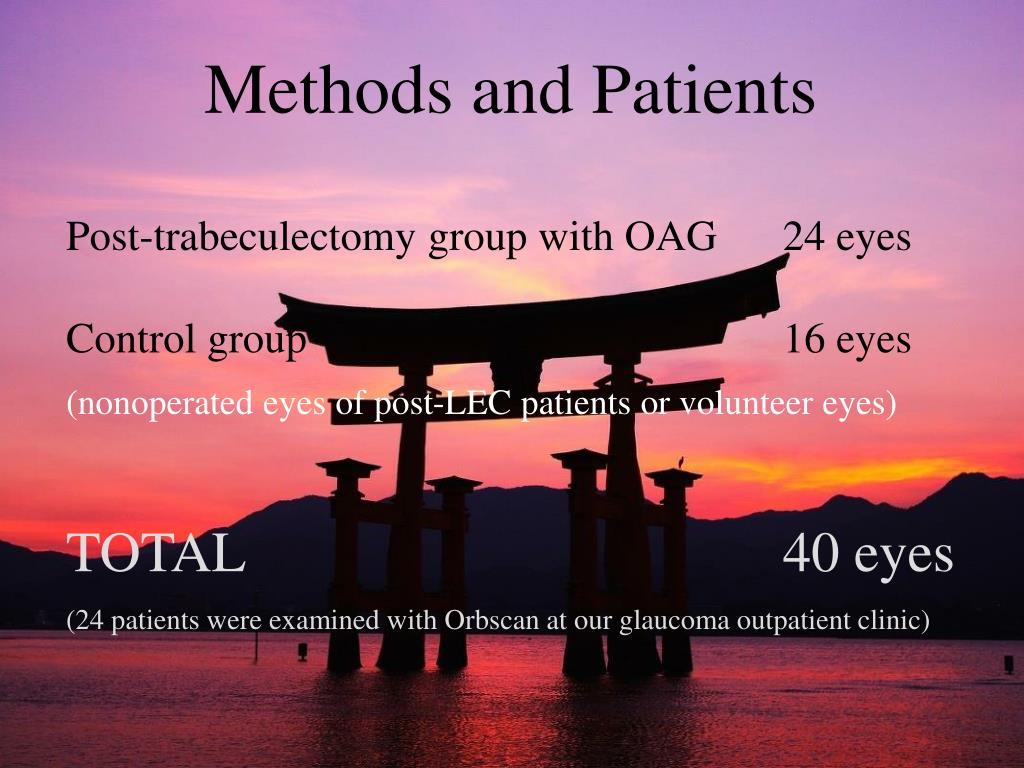 Methods and Patients

Post-trabeculectomy group with OAG 24 eyes

Control group 16 eyes

(nonoperated eyes of post-LEC patients or volunteer eyes)

TOTAL 40 eyes

(24 patients were examined with Orbscan at our glaucoma outpatient clinic)